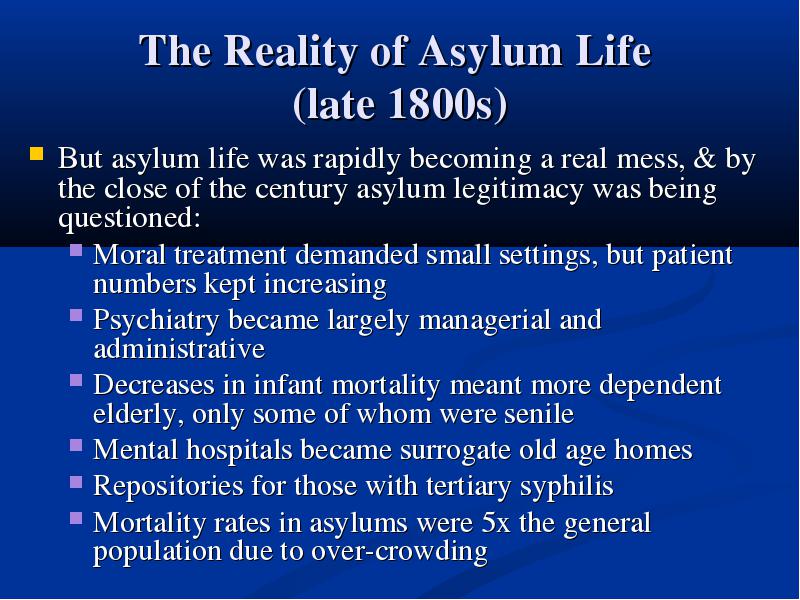 The Reality of Asylum Life
(late 1800s)

But asylum life was rapidly becoming a real mess, & by the close of the century asylum legitimacy was being questioned:

Moral treatment demanded small settings, but patient numbers kept increasing

Psychiatry became largely managerial and administrative

Decreases in infant mortality meant more dependent elderly, only some of whom were senile

Mental hospitals became surrogate old age homes

Repositories for those with tertiary syphilis

Mortality rates in asylums were 5x the general population due to over-crowding